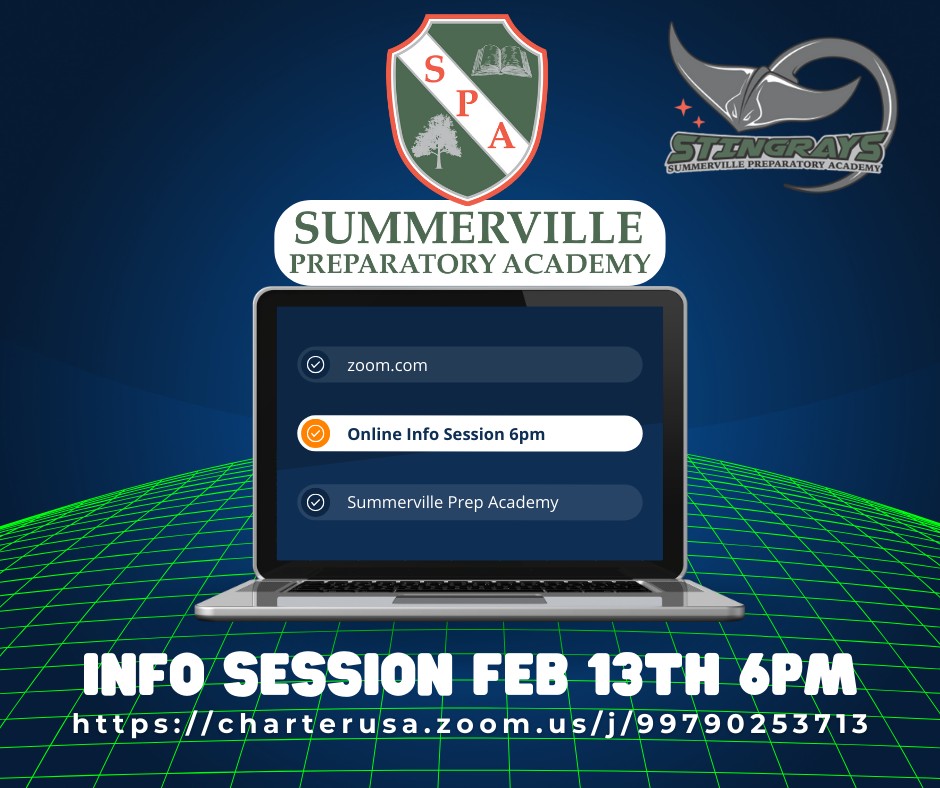 SPA

STINGRAYS
SUMMERVILLE PREPARATORY ACADEMY

SUMMERVILLE
PREPARATORY ACADEMY

zoom.com

Online Info Session 6pm

Summerville Prep Academy

INFO SESSION FEB 13TH 6PM
https://charterusa.zoom.us/j/99790253713